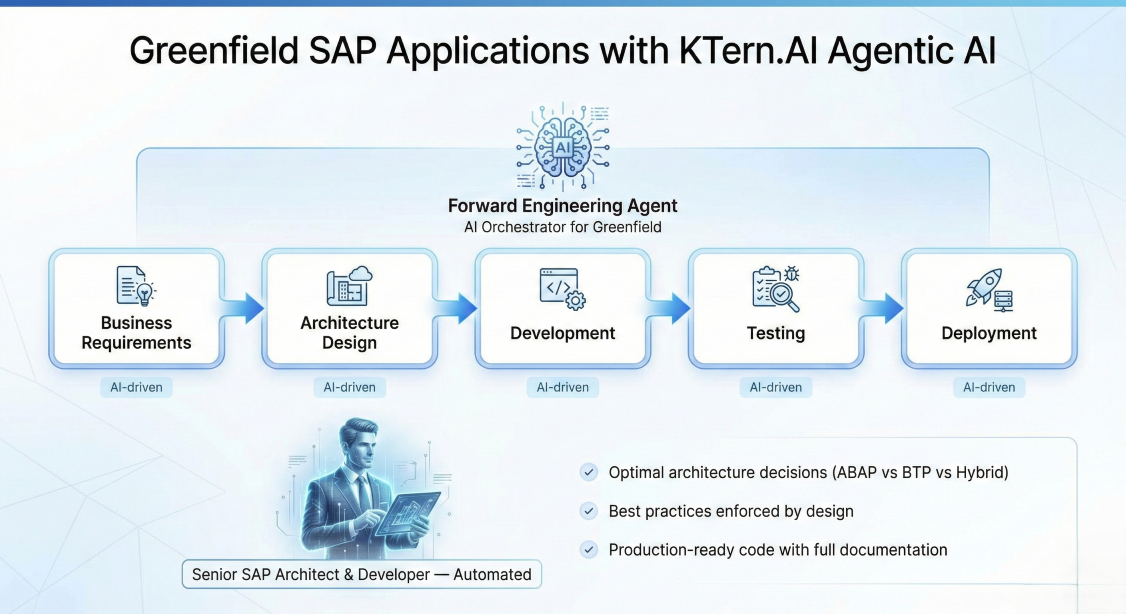 Greenfield SAP Applications with KTern.AI Agentic AI

AI

Forward Engineering Agent
AI Orchestrator for Greenfield

Business Requirements

AI-driven

Architecture Design

AI-driven

Development

AI-driven

Testing

AI-driven

Deployment

AI-driven

Senior SAP Architect & Developer — Automated

Optimal architecture decisions (ABAP vs BTP vs Hybrid)

Best practices enforced by design

Production-ready code with full documentation